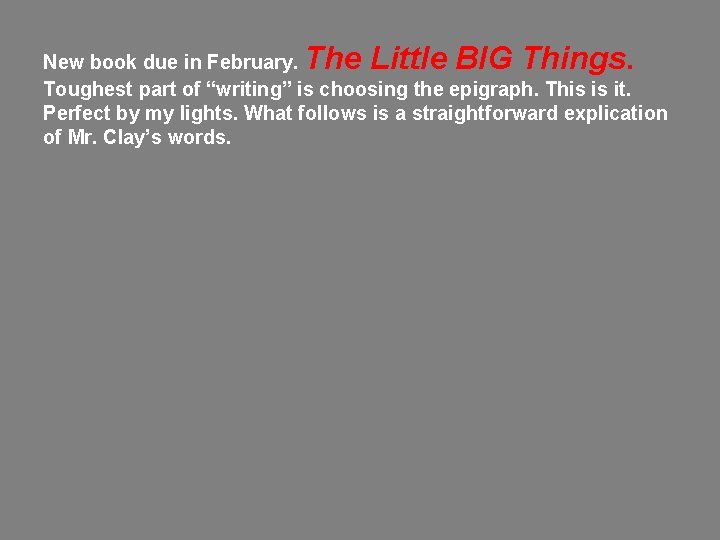 New book due in February. The Little BIG Things. Toughest part of “writing” is choosing the epigraph. This is it. Perfect by my lights. What follows is a straightforward explication of Mr. Clay’s words.